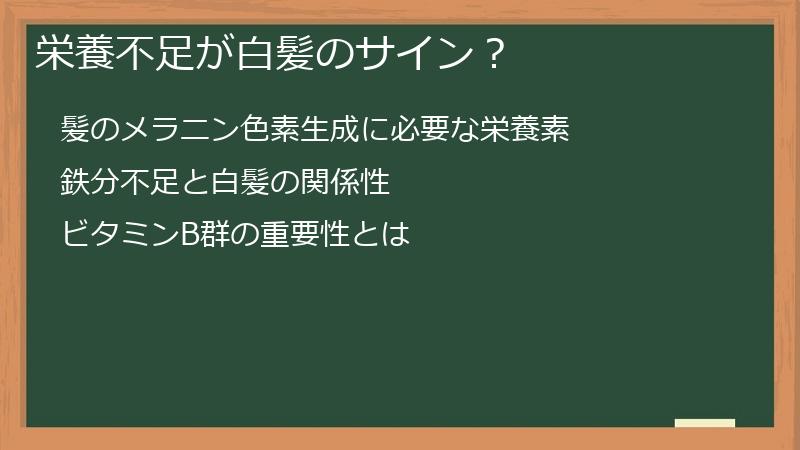 栄養不足が白髪のサイン？

髪のメラニン色素生成に必要な栄養素

鉄分不足と白髪の関係性

ビタミンB群の重要性とは